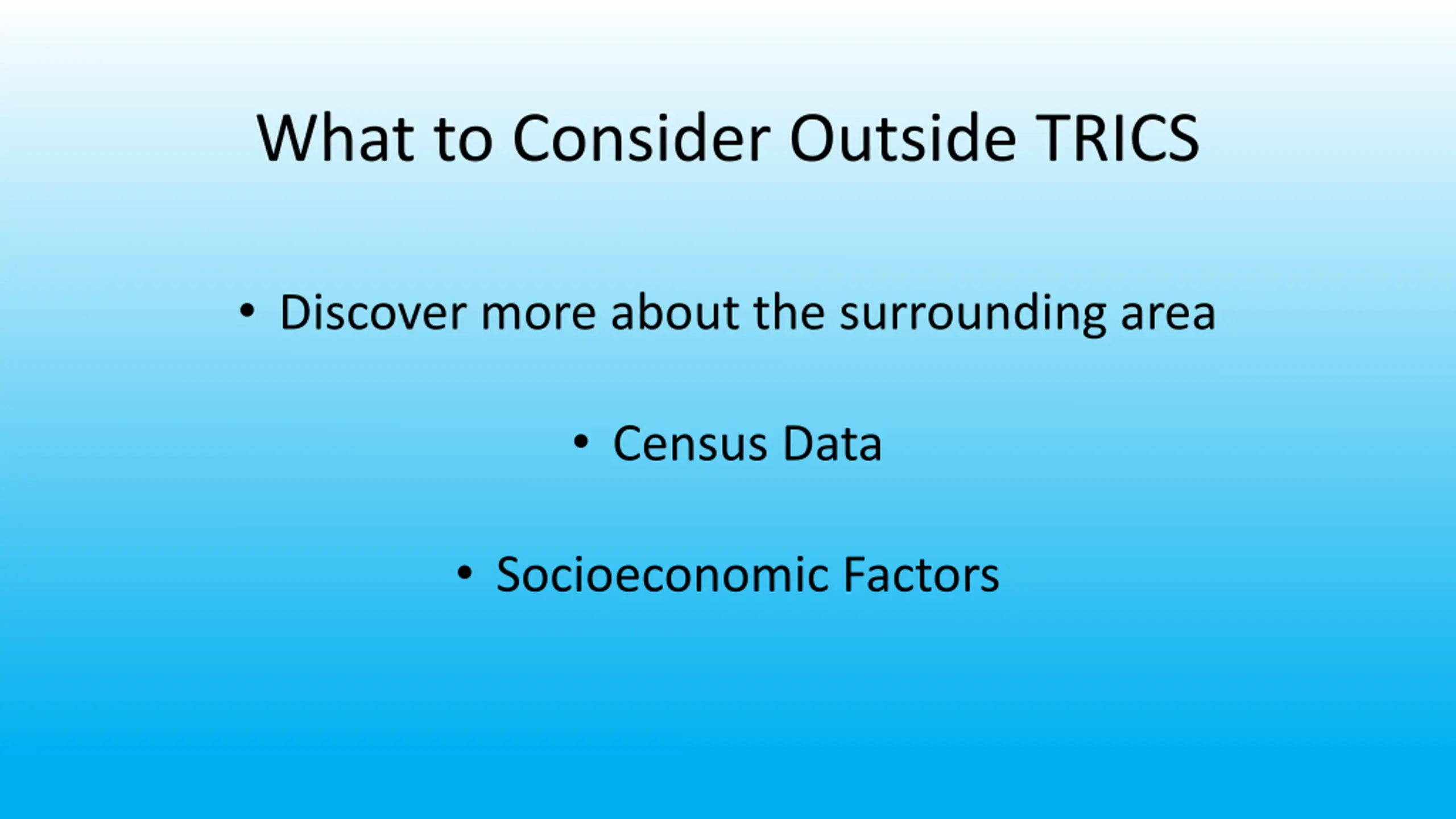 What to Consider Outside TRICS

• Discover more about the surrounding area

• Census Data

• Socioeconomic Factors